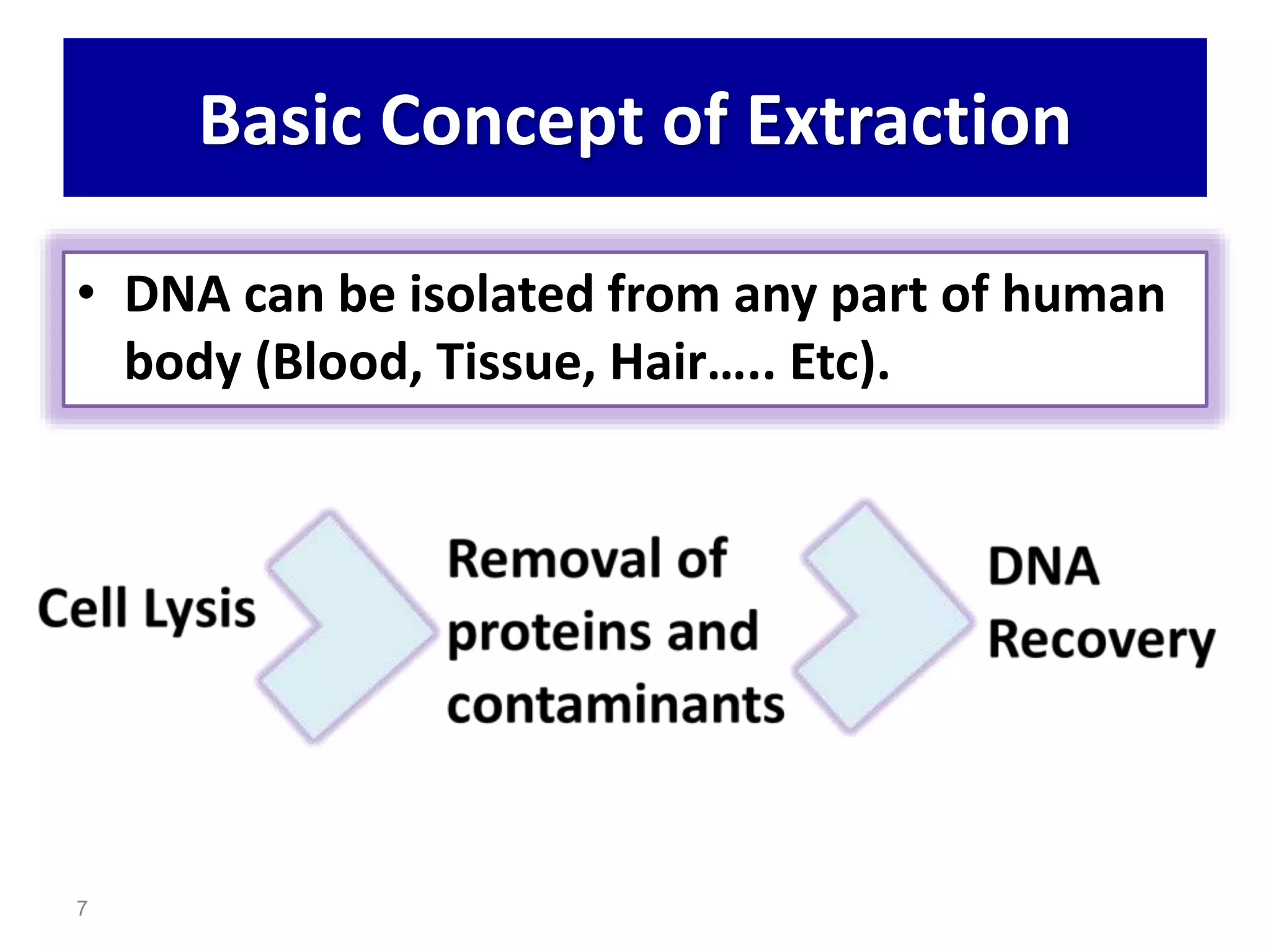 Basic Concept of Extraction

• DNA can be isolated from any part of human body (Blood, Tissue, Hair….. Etc).

Cell Lysis

Removal of proteins and contaminants

DNA Recovery

7